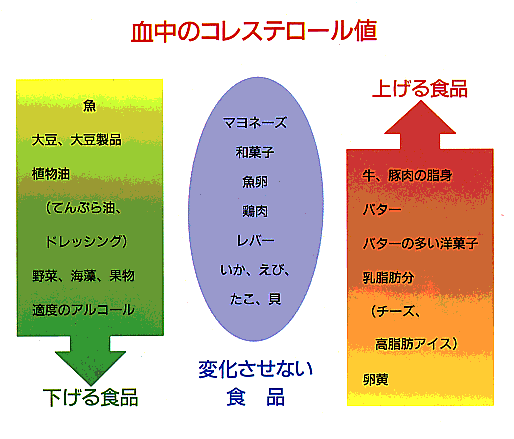 血中のコレステロール値

魚
大豆、大豆製品
植物油
（てんぷら油、
ドレッシング）
野菜、海藻、果物
適度のアルコール

下げる食品

マヨネーズ
和菓子
魚卵
鶏肉
レバー
いか、えび、
たこ、貝

変化させない
食　品

上げる食品

牛、豚肉の脂身
バター
バターの多い洋菓子
乳脂肪分
（チーズ、
高脂肪アイス）
卵黄